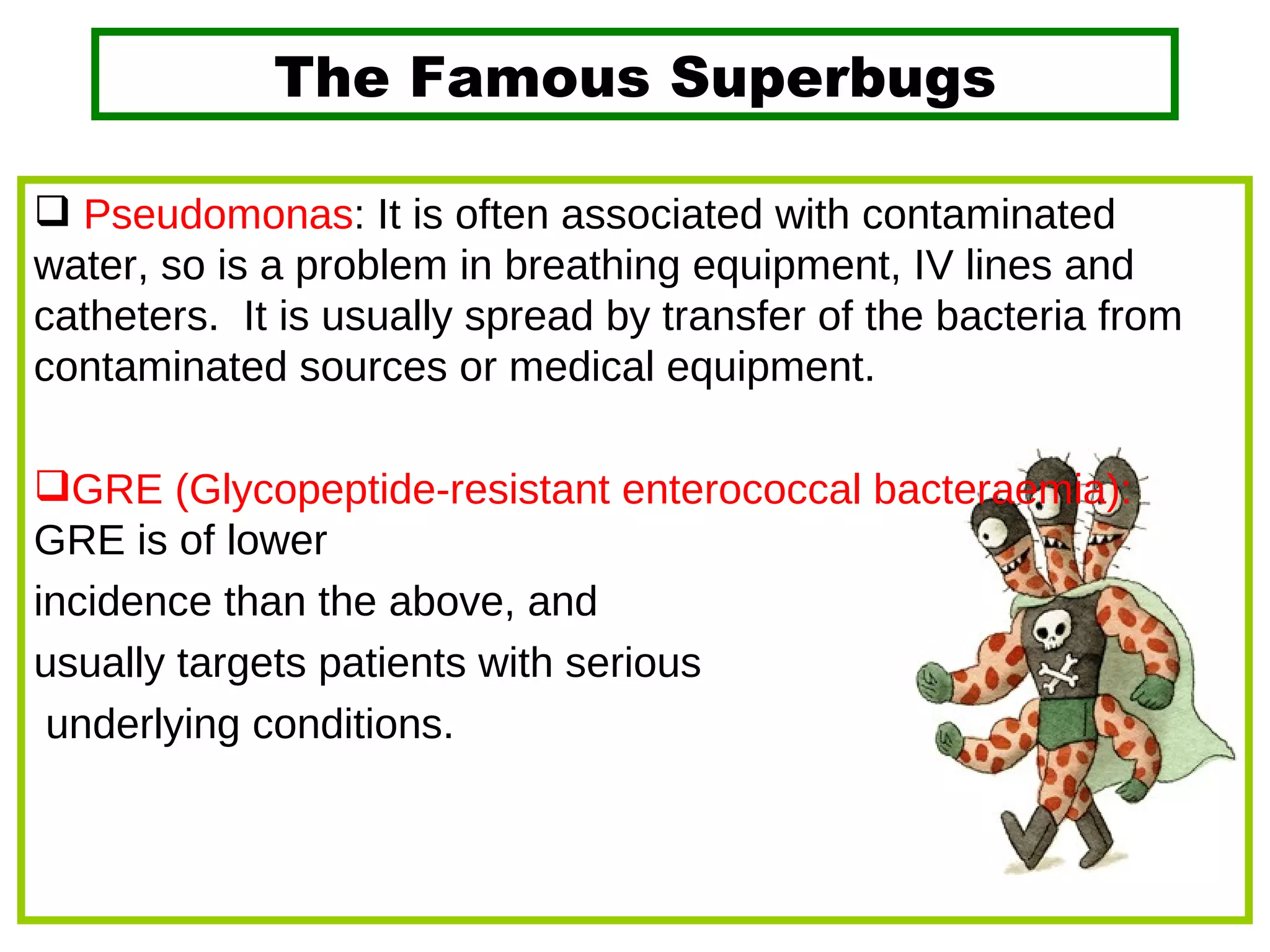 The Famous Superbugs

❑ Pseudomonas: It is often associated with contaminated water, so is a problem in breathing equipment, IV lines and catheters. It is usually spread by transfer of the bacteria from contaminated sources or medical equipment.

❑GRE (Glycopeptide-resistant enterococcal bacteraemia): GRE is of lower incidence than the above, and usually targets patients with serious underlying conditions.